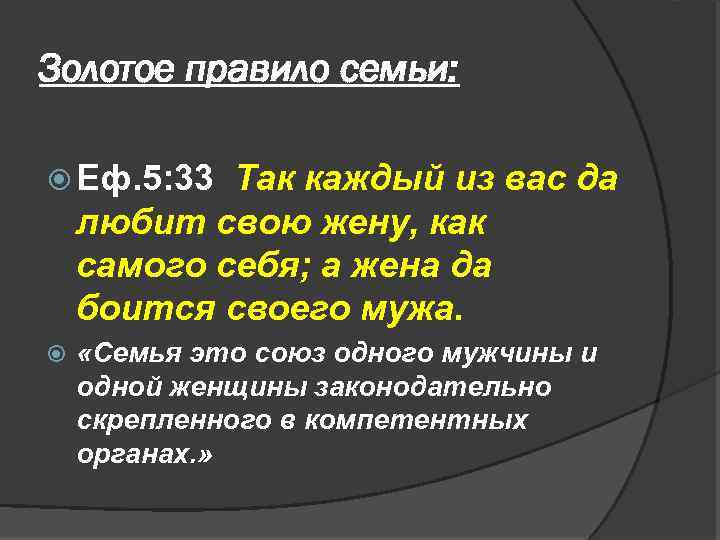 Золотое правило семьи:

Еф.5:33 Так каждый из вас да любит свою жену, как самого себя; а жена да боится своего мужа.

«Семья это союз одного мужчины и одной женщины законодательно скрепленного в компетентных органах.»